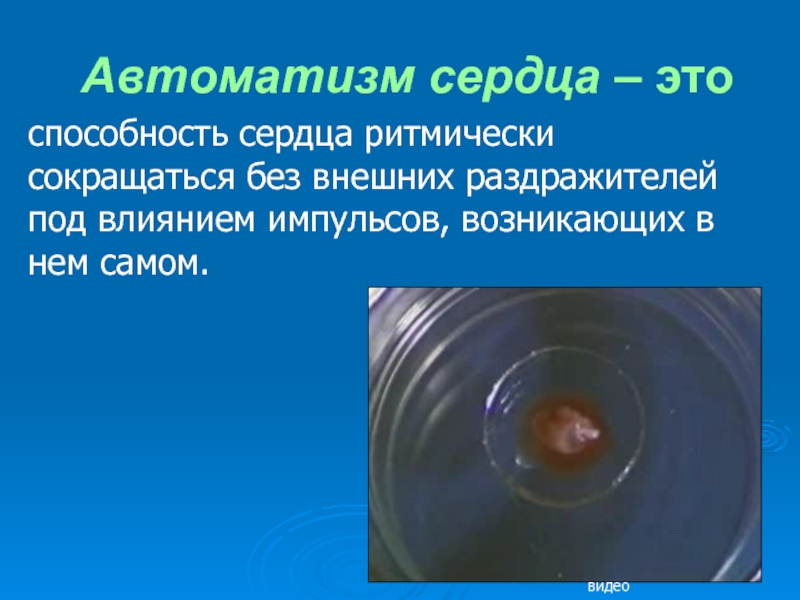 Автоматизм сердца – это

способность сердца ритмически сокращаться без внешних раздражителей под влиянием импульсов, возникающих в нем самом.

видео